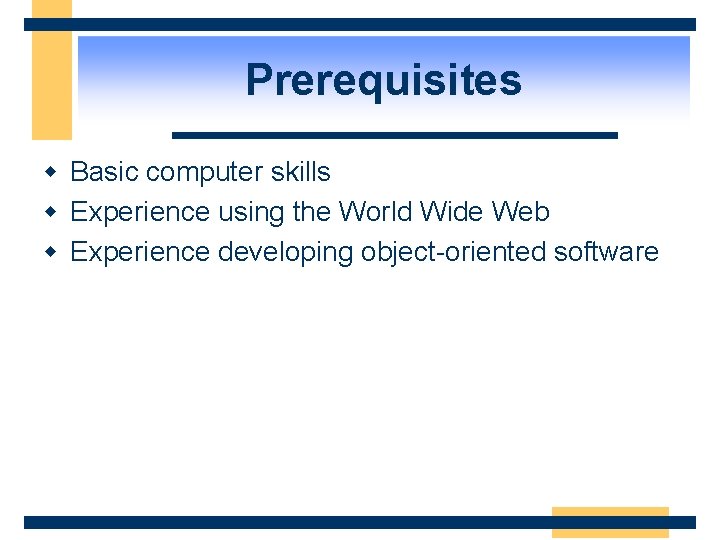 Prerequisites

- Basic computer skills
- Experience using the World Wide Web
- Experience developing object-oriented software